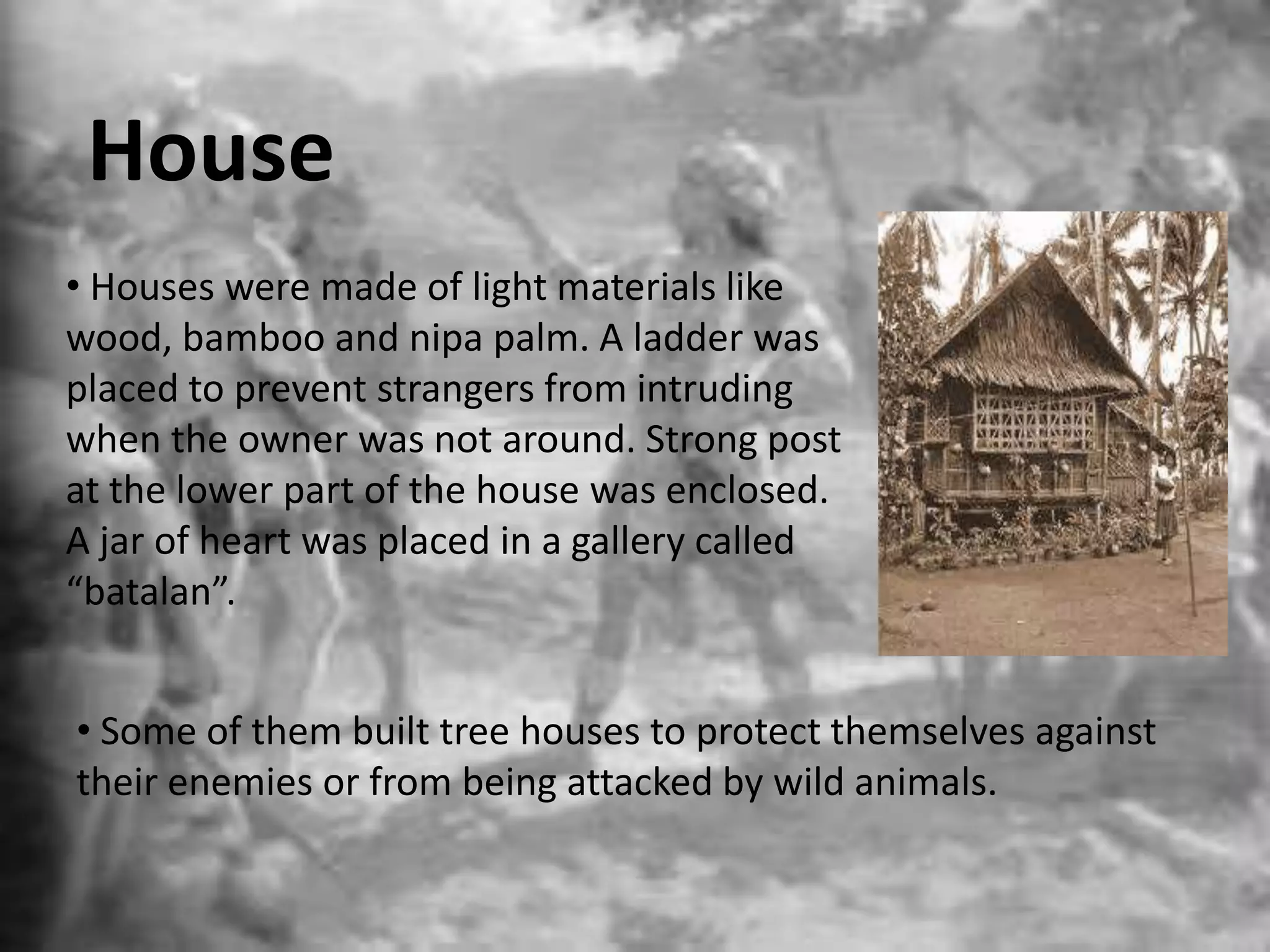 House

• Houses were made of light materials like wood, bamboo and nipa palm. A ladder was placed to prevent strangers from intruding when the owner was not around. Strong post at the lower part of the house was enclosed. A jar of heart was placed in a gallery called “batalan”.

• Some of them built tree houses to protect themselves against their enemies or from being attacked by wild animals.